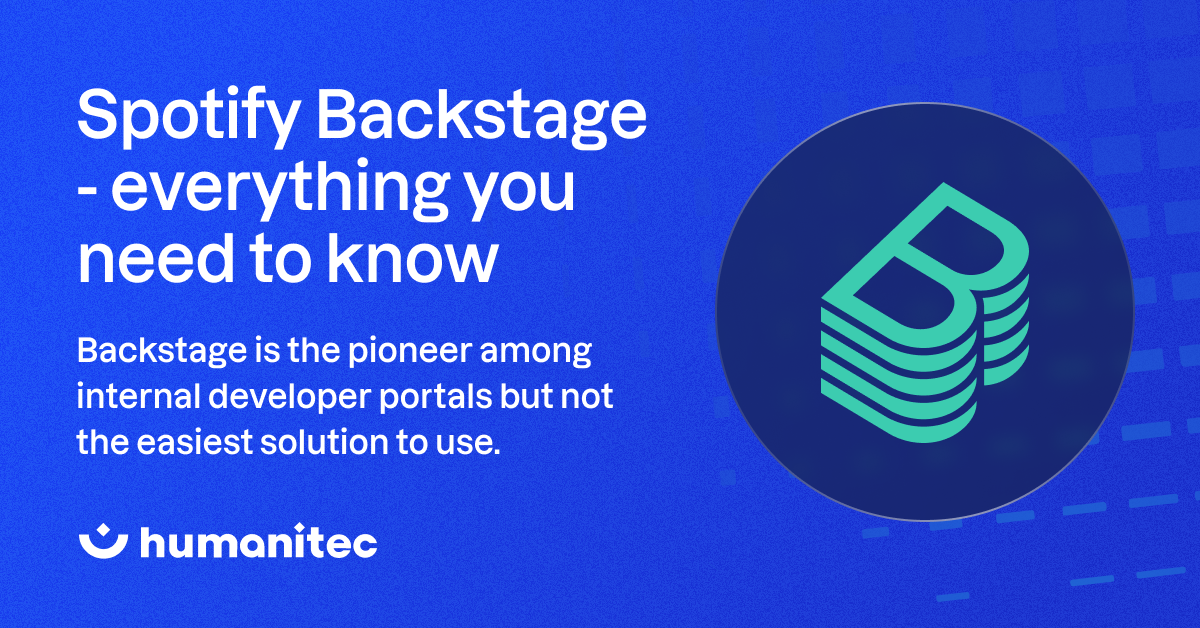 Spotify Backstage - everything you need to know

Backstage is the pioneer among internal developer portals but not the easiest solution to use.

humanitec